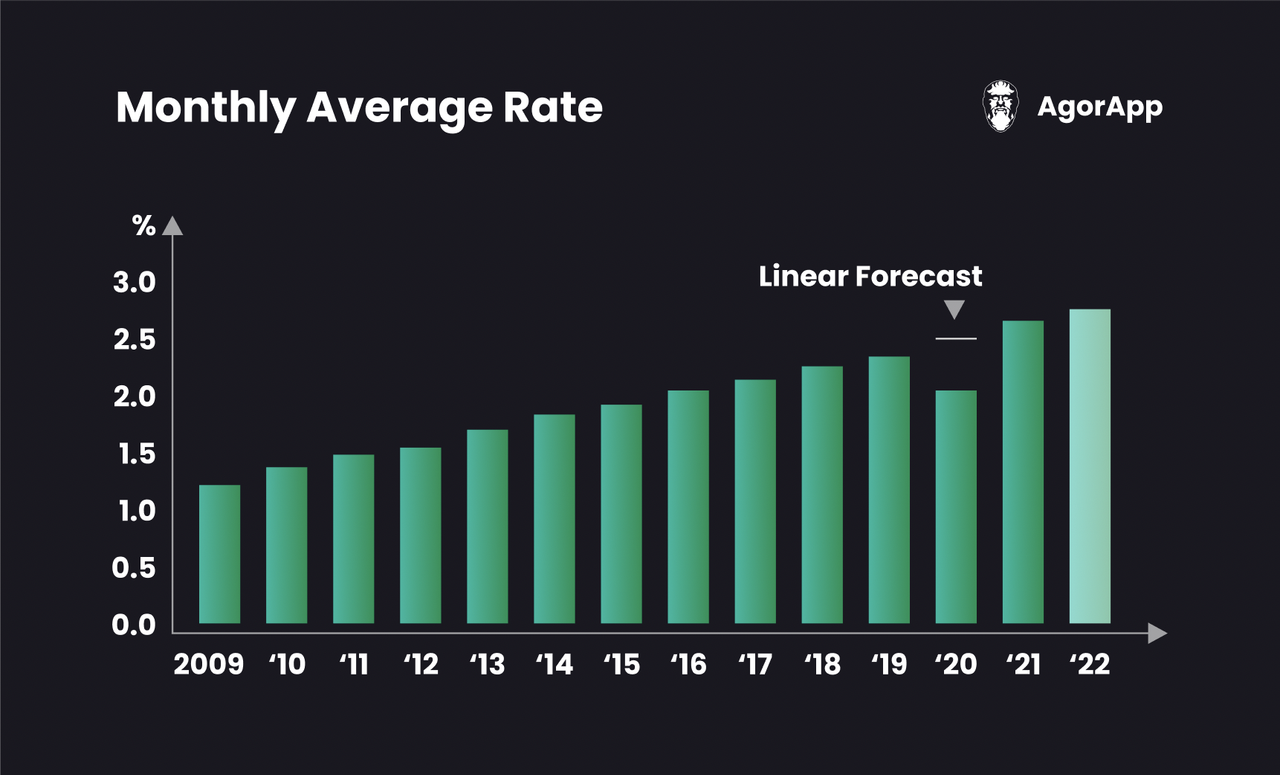 Monthly Average Rate

AgorApp

%
3.0
2.5
2.0
1.5
1.0
0.5
0.0

Linear Forecast

2009 ‘10 ‘11 ‘12 ‘13 ‘14 ‘15 ‘16 ‘17 ‘18 ‘19 ‘20 ‘21 ‘22